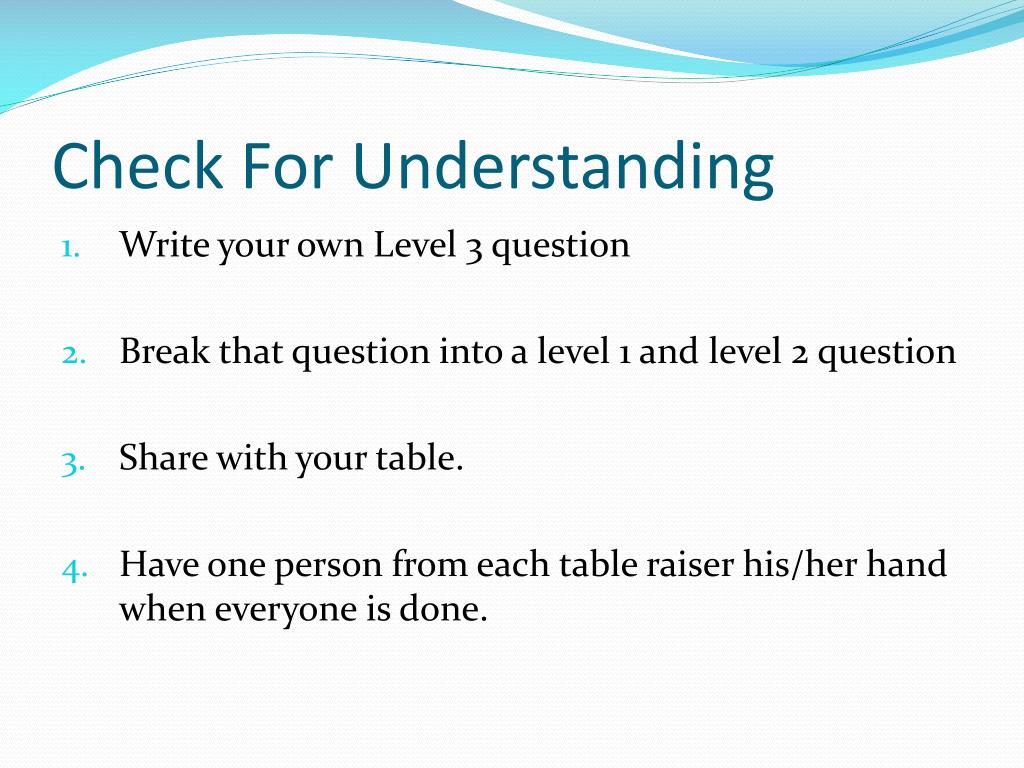 Check For Understanding

1. Write your own Level 3 question

2. Break that question into a level 1 and level 2 question

3. Share with your table.

4. Have one person from each table raiser his/her hand when everyone is done.